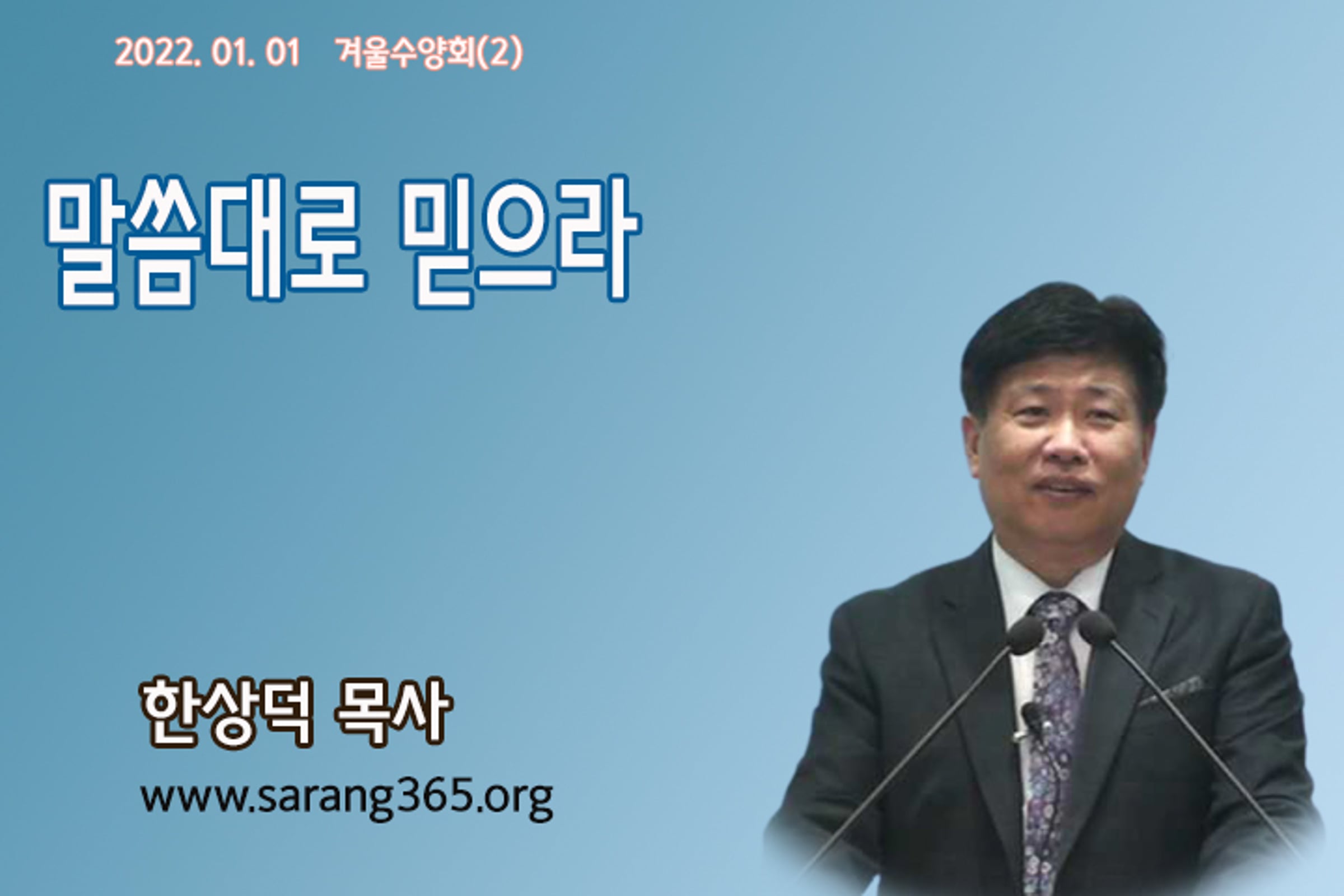 2022. 01. 01 겨울수양회(2)

말씀대로 믿으라

한상덕 목사

www.sarang365.org